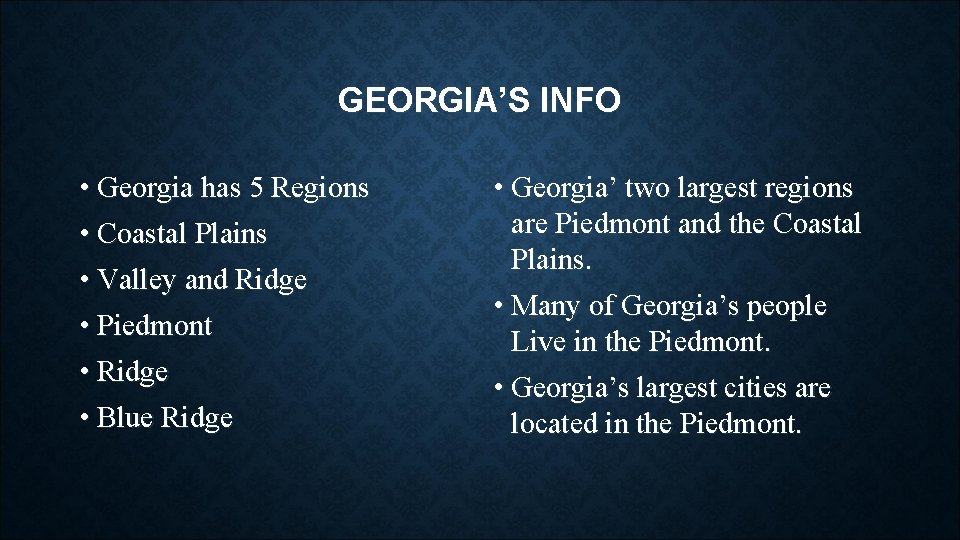 GEORGIA’S INFO

• Georgia has 5 Regions
• Coastal Plains
• Valley and Ridge
• Piedmont
• Ridge
• Blue Ridge

• Georgia’ two largest regions are Piedmont and the Coastal Plains.
• Many of Georgia’s people Live in the Piedmont.
• Georgia’s largest cities are located in the Piedmont.